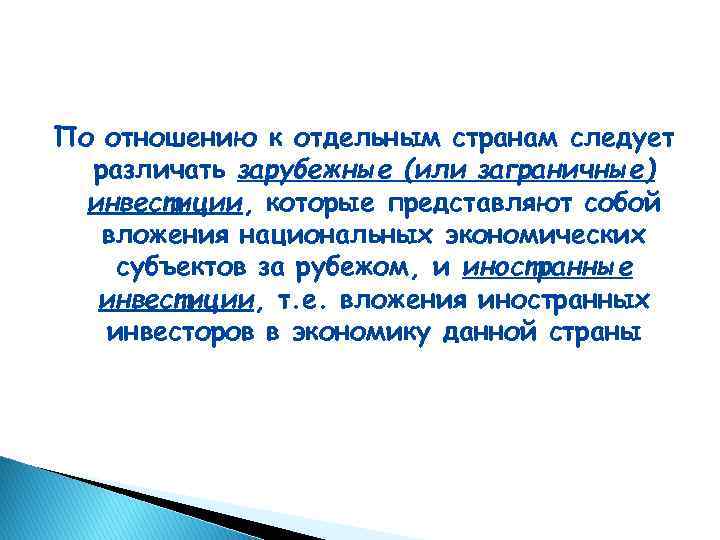 По отношению к отдельным странам следует различать зарубежные (или заграничные) инвестиции, которые представляют собой вложения национальных экономических субъектов за рубежом, и иностранные инвестиции, т.е. вложения иностранных инвесторов в экономику данной страны